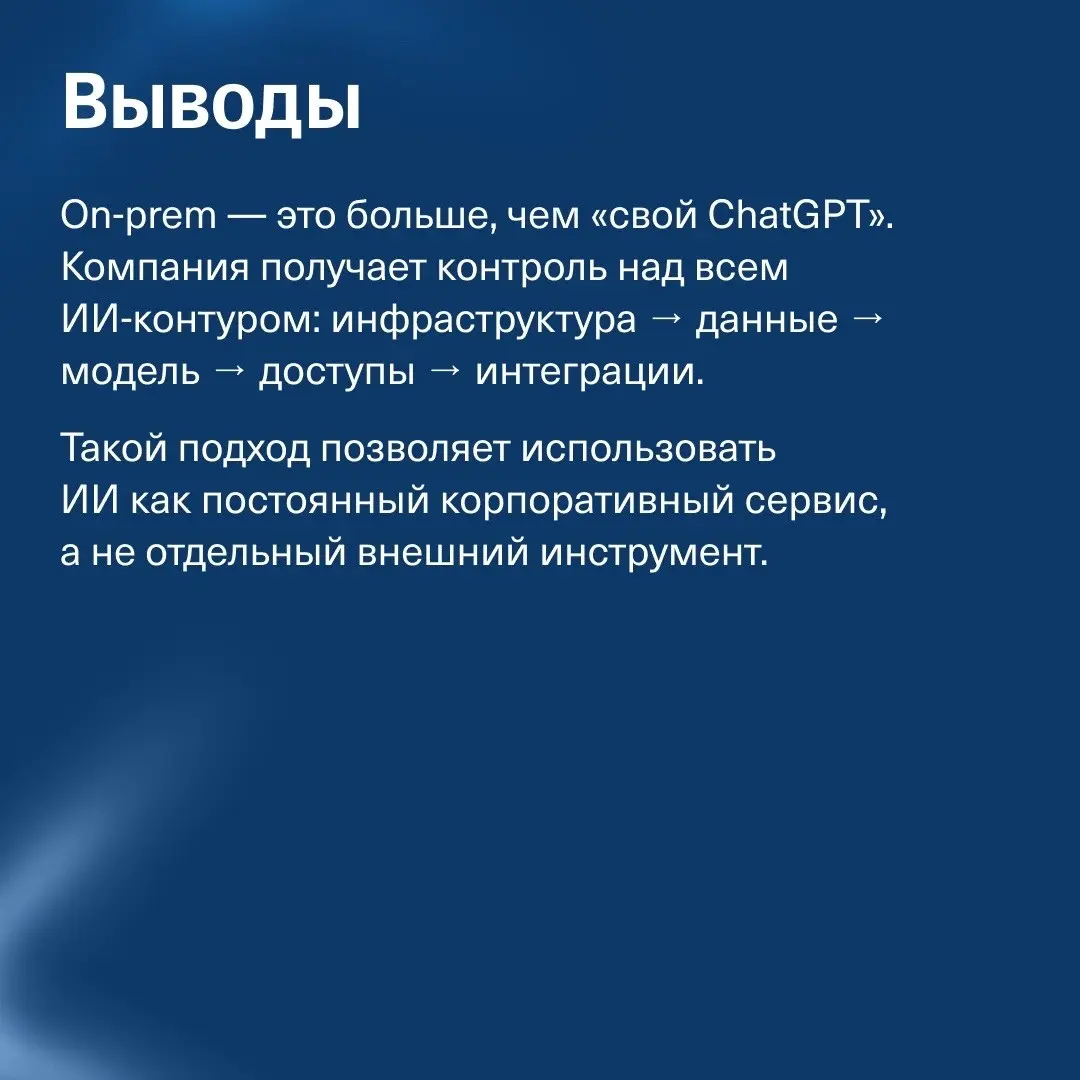 Выводы

On-prem — это больше, чем «свой ChatGPT». Компания получает контроль над всем ИИ-контуром: инфраструктура → данные → модель → доступы → интеграции.

Такой подход позволяет использовать ИИ как постоянный корпоративный сервис, а не отдельный внешний инструмент.